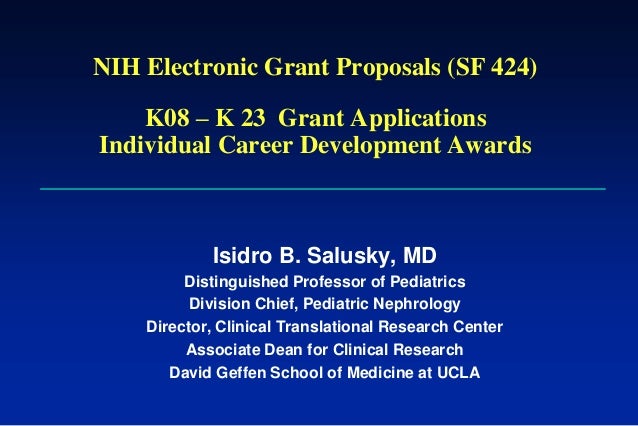 NIH Electronic Grant Proposals (SF 424)

K08 – K 23 Grant Applications
Individual Career Development Awards

Isidro B. Salusky, MD
Distinguished Professor of Pediatrics
Division Chief, Pediatric Nephrology
Director, Clinical Translational Research Center
Associate Dean for Clinical Research
David Geffen School of Medicine at UCLA